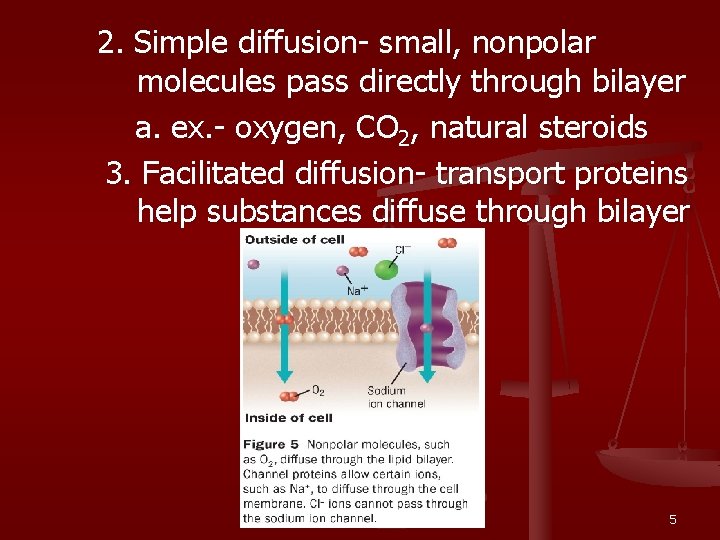 2. Simple diffusion- small, nonpolar molecules pass directly through bilayer

a. ex.- oxygen, $CO_2$, natural steroids

3. Facilitated diffusion- transport proteins help substances diffuse through bilayer

Outside of cell

$Cl^-$

$Na^+$

$O_2$

Sodium ion channel

Inside of cell

Figure 5 Nonpolar molecules, such as $O_2$, diffuse through the lipid bilayer. Channel proteins allow certain ions, such as $Na^+$, to diffuse through the cell membrane. $Cl^-$ ions cannot pass through the sodium ion channel.

5